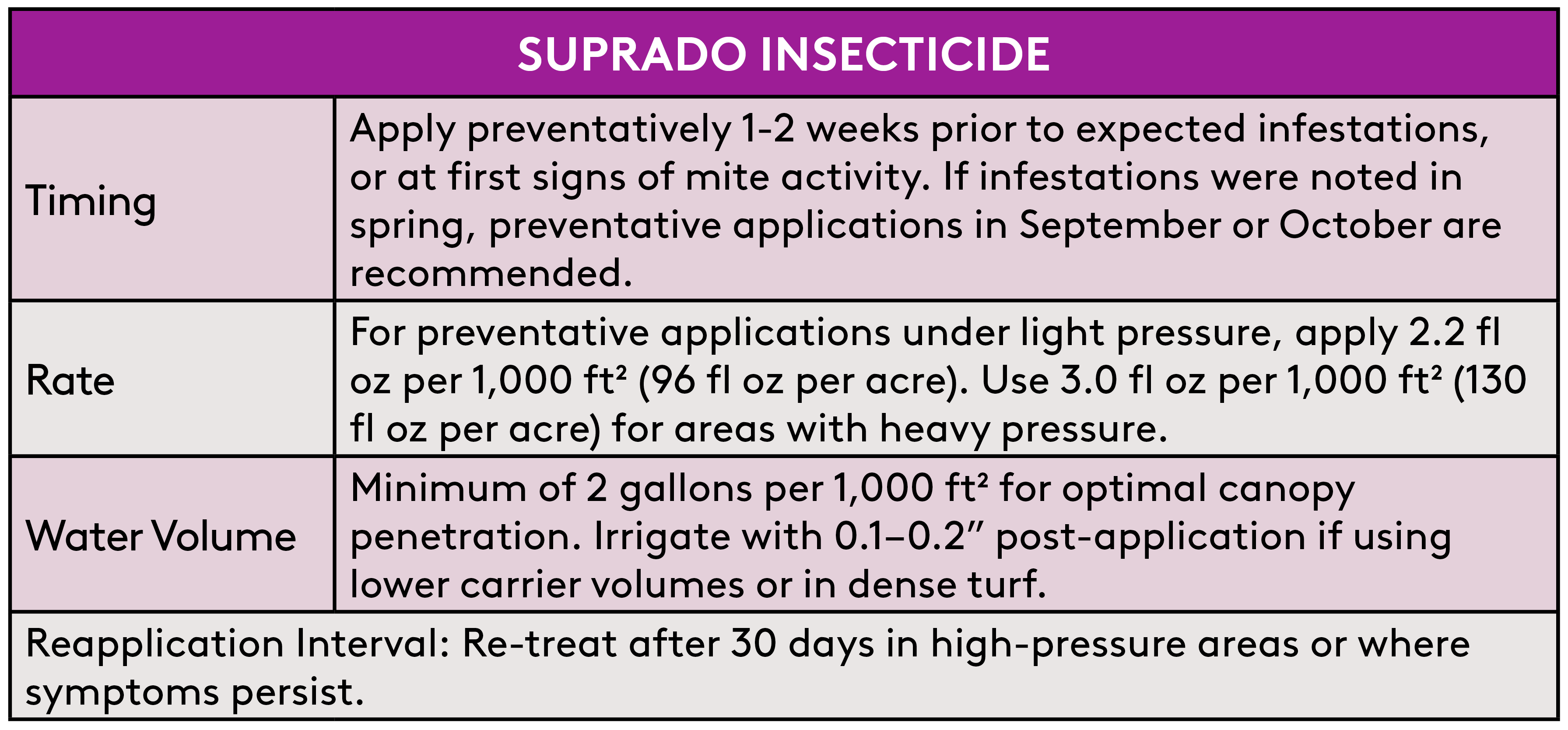 | SUPRADO INSECTICIDE | |
|---|---|
| Timing | Apply preventatively 1-2 weeks prior to expected infestations, or at first signs of mite activity. If infestations were noted in spring, preventative applications in September or October are recommended. |
| Rate | For preventative applications under light pressure, apply 2.2 fl oz per 1,000 ft² (96 fl oz per acre). Use 3.0 fl oz per 1,000 ft² (130 fl oz per acre) for areas with heavy pressure. |
| Water Volume | Minimum of 2 gallons per 1,000 ft² for optimal canopy penetration. Irrigate with 0.1–0.2″ post-application if using lower carrier volumes or in dense turf. |
| Reapplication Interval: Re-treat after 30 days in high-pressure areas or where symptoms persist. | |